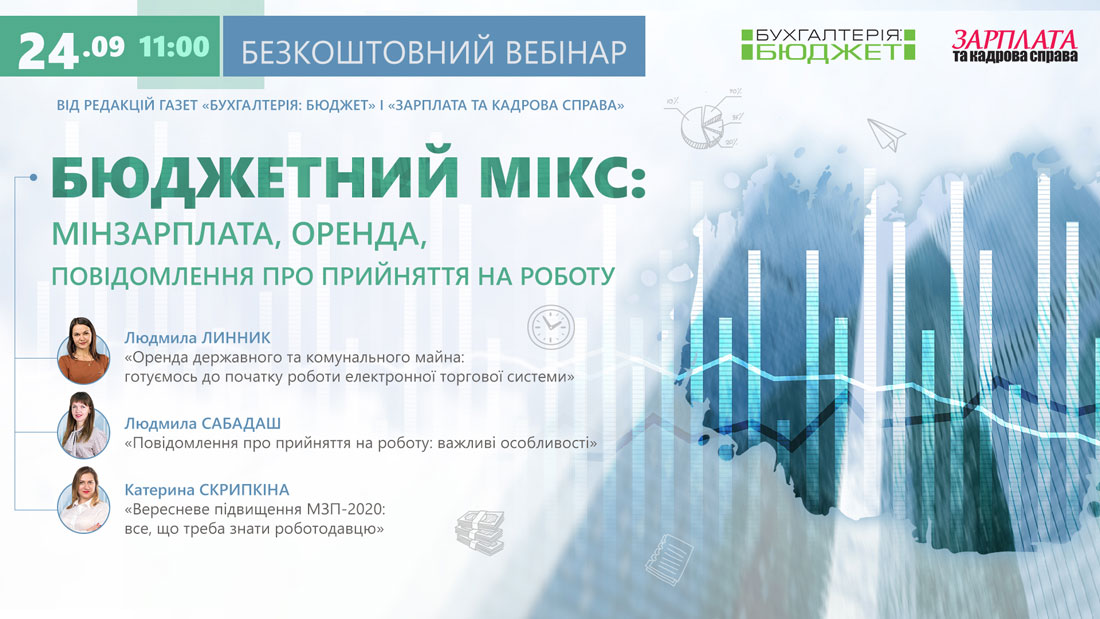 24.09 11:00 БЕЗКОШТОВНИЙ ВЕБІНАР

БУХГАЛТЕРІЯ: БЮДЖЕТ

ЗАРПЛАТА та кадрова справа

ВІД РЕДАКЦІЙ ГАЗЕТ «БУХГАЛТЕРІЯ: БЮДЖЕТ» І «ЗАРПЛАТА ТА КАДРОВА СПРАВА»

БЮДЖЕТНИЙ МІКС:
МІНЗАРПЛАТА, ОРЕНДА,
ПОВІДОМЛЕННЯ ПРО ПРИЙНЯТТЯ НА РОБОТУ

Людмила ЛИННИК
«Оренда державного та комунального майна: готуємось до початку роботи електронної торгової системи»

Людмила САБАДАШ
«Повідомлення про прийняття на роботу: важливі особливості»

Катерина СКРИПКІНА
«Вересневе підвищення МЗП-2020: все, що треба знати роботодавцю»